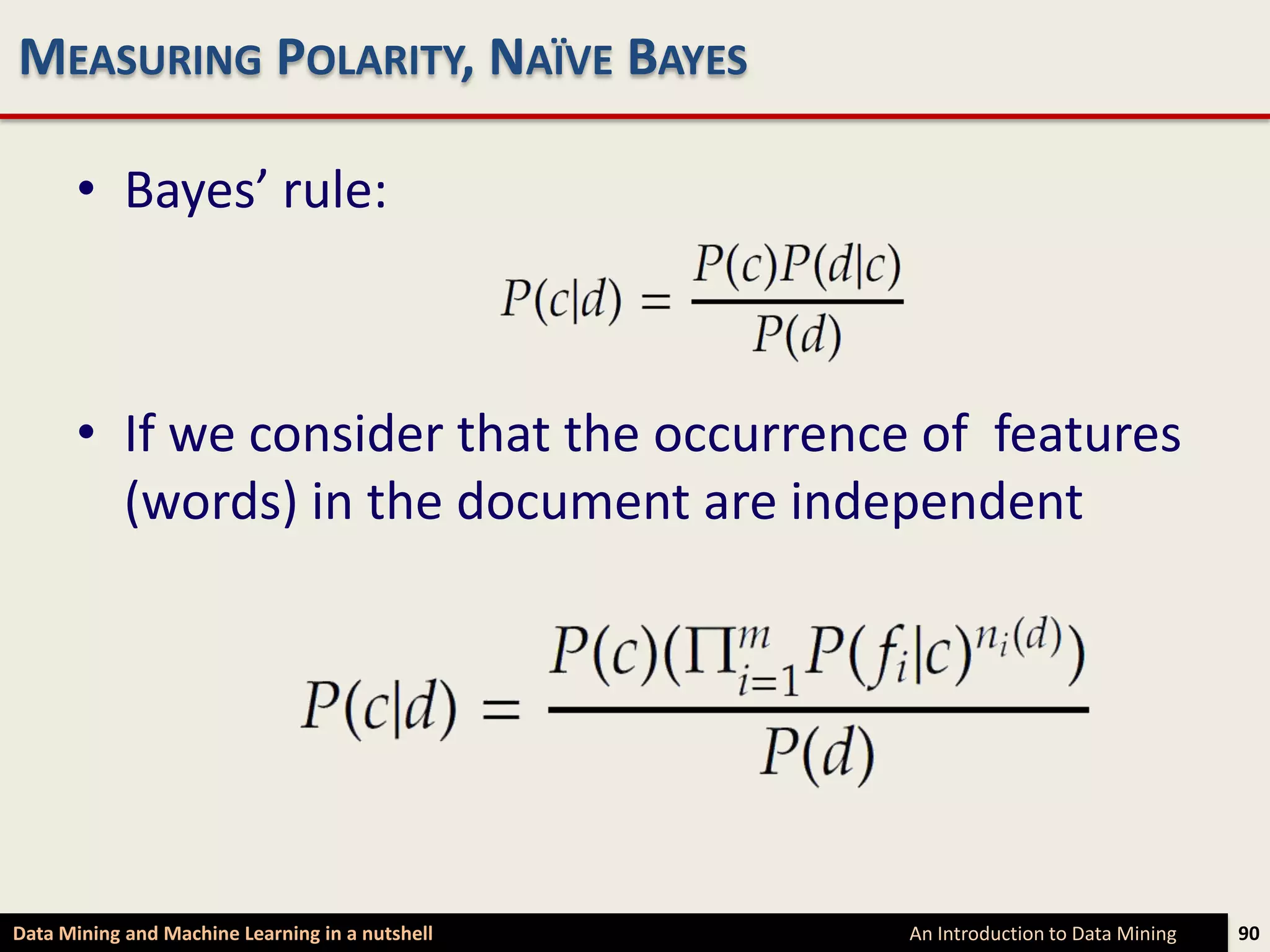 MEASURING POLARITY, NAÏVE BAYES

• Bayes' rule:

$P(c|d) = \frac{P(c)P(d|c)}{P(d)}$

• If we consider that the occurrence of features (words) in the document are independent

$P(c|d) = \frac{P(c)(\prod_{i=1}^{m} P(f_i|c)^{n_i(d)})}{P(d)}$

Data Mining and Machine Learning in a nutshell

An Introduction to Data Mining

90